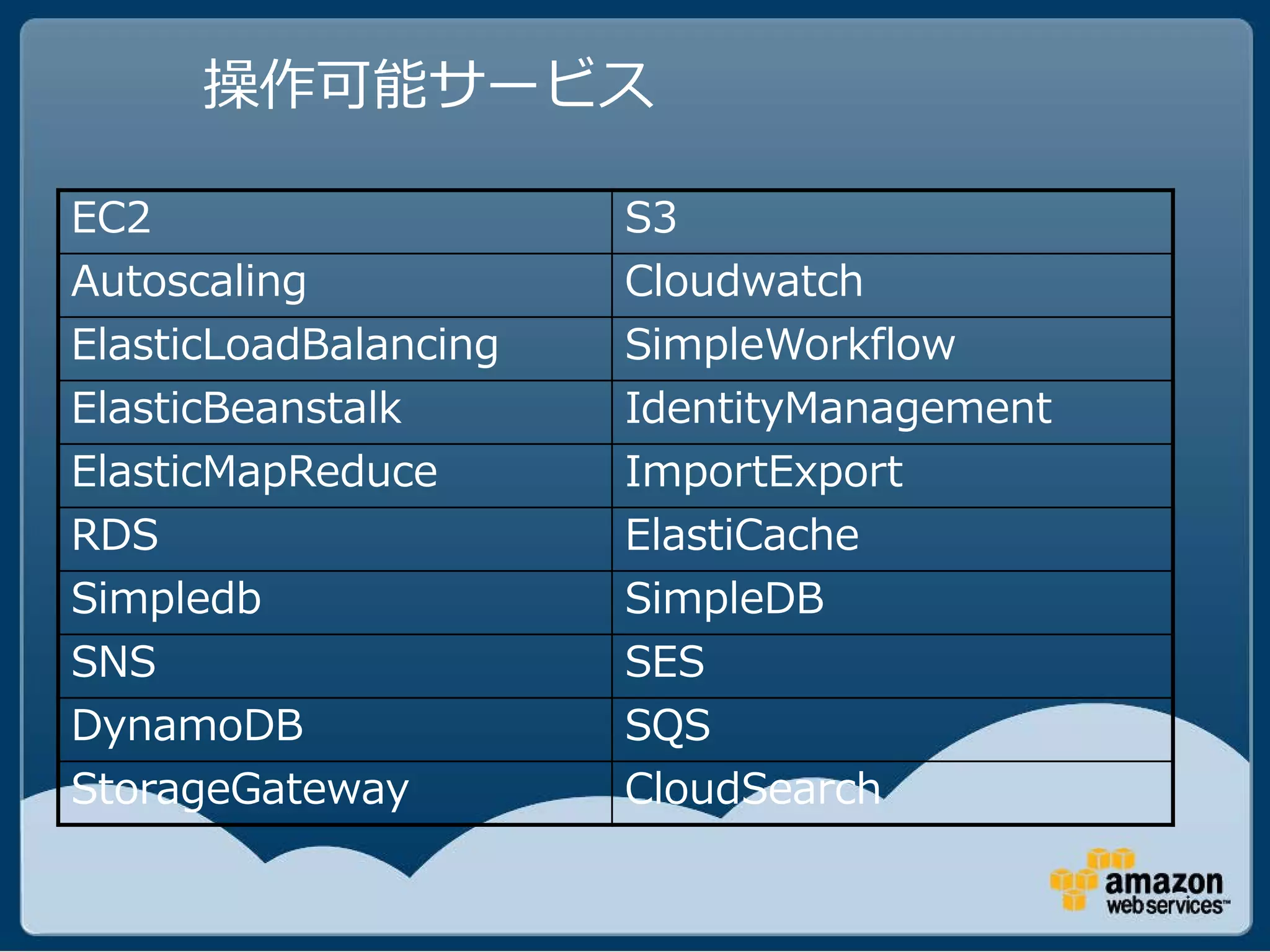 操作可能サービス

| EC2 | S3 |
|---|---|
| Autoscaling | Cloudwatch |
| ElasticLoadBalancing | SimpleWorkflow |
| ElasticBeanstalk | IdentityManagement |
| ElasticMapReduce | ImportExport |
| RDS | ElastiCache |
| Simpledb | SimpleDB |
| SNS | SES |
| DynamoDB | SQS |
| StorageGateway | CloudSearch |

amazon web services™